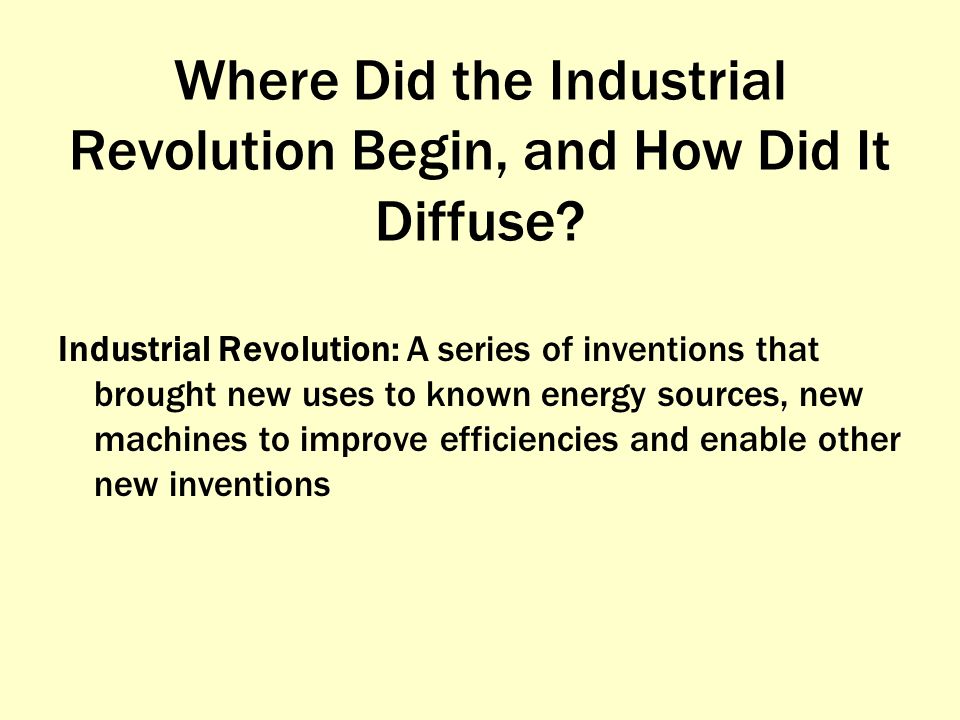 Where Did the Industrial Revolution Begin, and How Did It Diffuse?

Industrial Revolution: A series of inventions that brought new uses to known energy sources, new machines to improve efficiencies and enable other new inventions